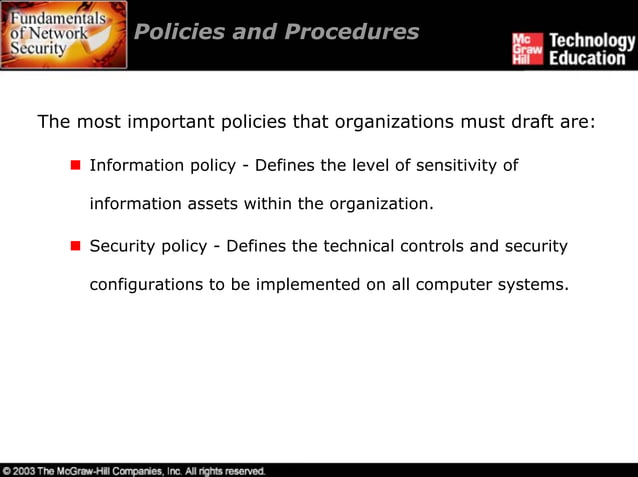 Fundamentals of Network Security

Policies and Procedures

Mc Graw Hill Technology Education

The most important policies that organizations must draft are:

Information policy - Defines the level of sensitivity of information assets within the organization.

Security policy - Defines the technical controls and security configurations to be implemented on all computer systems.

© 2003 The McGraw-Hill Companies, Inc. All rights reserved.